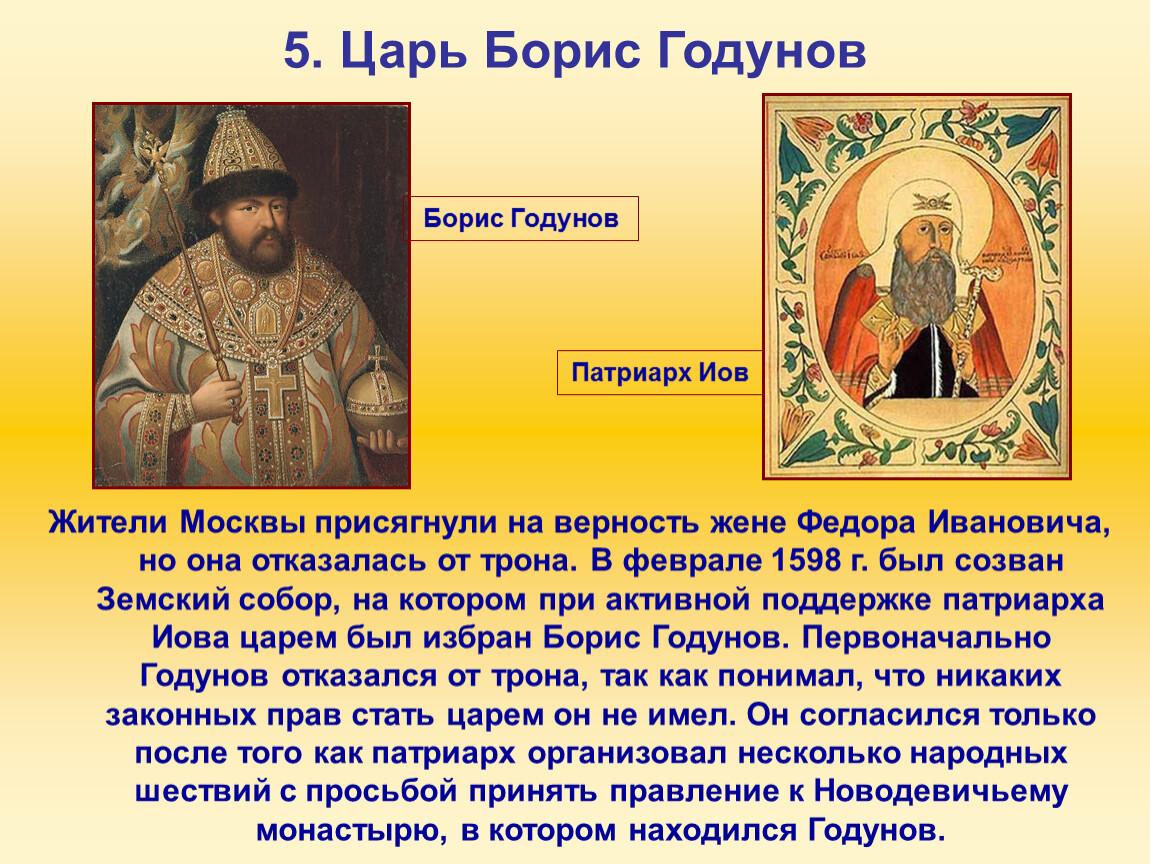 5. Царь Борис Годунов

Борис Годунов

Патриарх Иов

Жители Москвы присягнули на верность жене Федора Ивановича, но она отказалась от трона. В феврале 1598 г. был созван Земский собор, на котором при активной поддержке патриарха Иова царем был избран Борис Годунов. Первоначально Годунов отказался от трона, так как понимал, что никаких законных прав стать царем он не имел. Он согласился только после того как патриарх организовал несколько народных шествий с просьбой принять правление к Новодевичьему монастырю, в котором находился Годунов.